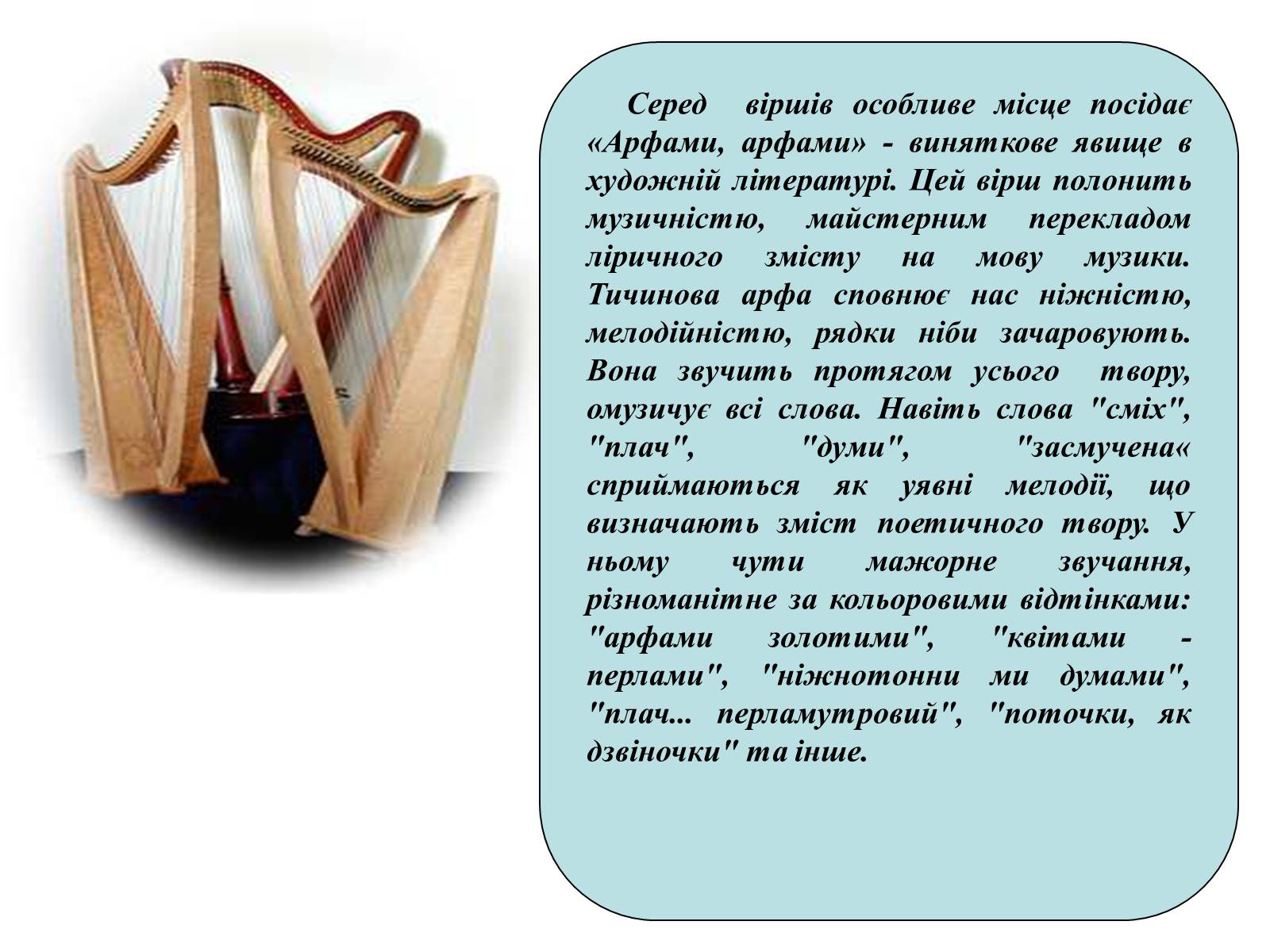 Серед віршів особливе місце посідає «Арфами, арфами» - виняткове явище в художній літературі. Цей вірш полонить музичністю, майстерним перекладом ліричного змісту на мову музики. Тичинова арфа сповнює нас ніжністю, мелодійністю, рядки ніби зачаровують. Вона звучить протягом усього твору, омузичує всі слова. Навіть слова "сміх", "плач", "думи", "засмучена« сприймаються як уявні мелодії, що визначають зміст поетичного твору. У ньому чути мажорне звучання, різноманітне за кольоровими відтінками: "арфами золотими", "квітами - перлами", "ніжнотонни ми думами", "плач... перламутровий", "поточки, як дзвіночки" та інше.